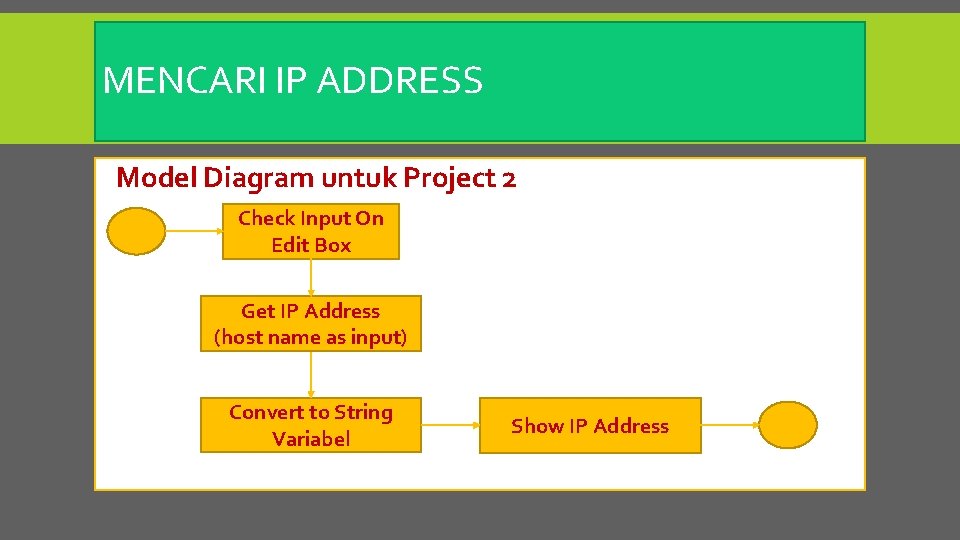 MENCARI IP ADDRESS

Model Diagram untuk Project 2

Check Input On Edit Box

Get IP Address (host name as input)

Convert to String Variabel

Show IP Address